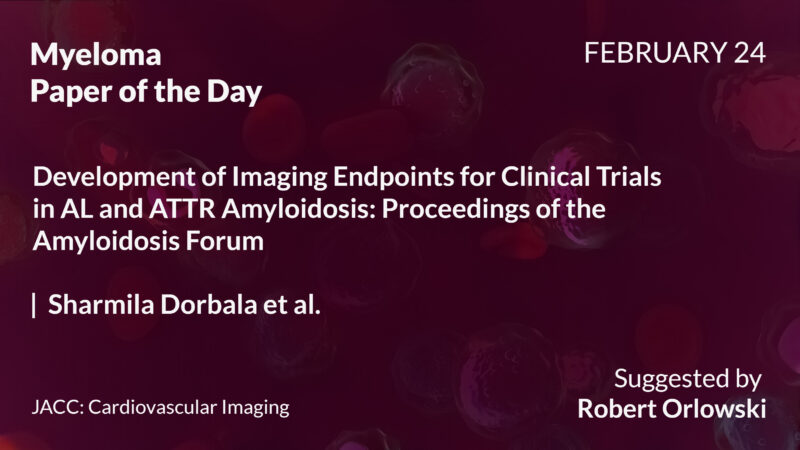 Myeloma
Paper of the Day

FEBRUARY 24

Development of Imaging Endpoints for Clinical Trials in AL and ATTR Amyloidosis: Proceedings of the Amyloidosis Forum

| Sharmila Dorbala et al.

JACC: Cardiovascular Imaging

Suggested by
Robert Orlowski